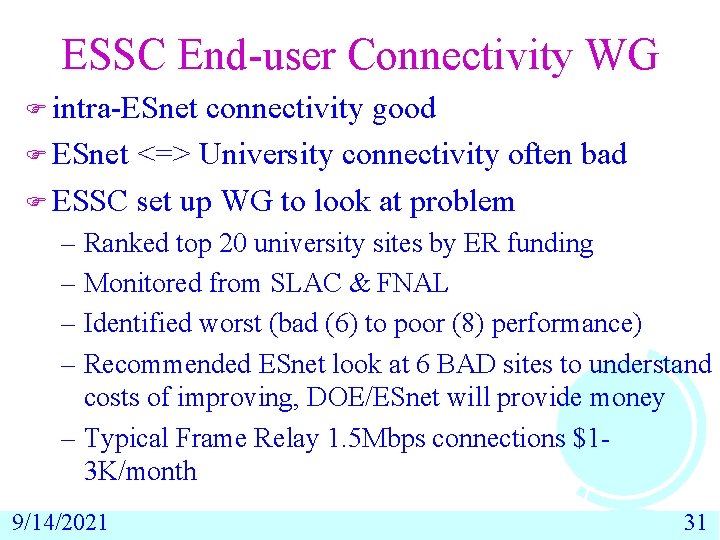 ESSC End-user Connectivity WG

intra-ESnet connectivity good

ESnet <=> University connectivity often bad

ESSC set up WG to look at problem

– Ranked top 20 university sites by ER funding

– Monitored from SLAC & FNAL

– Identified worst (bad (6) to poor (8) performance)

– Recommended ESnet look at 6 BAD sites to understand costs of improving, DOE/ESnet will provide money

– Typical Frame Relay 1.5Mbps connections \$1-3K/month

9/14/2021

31